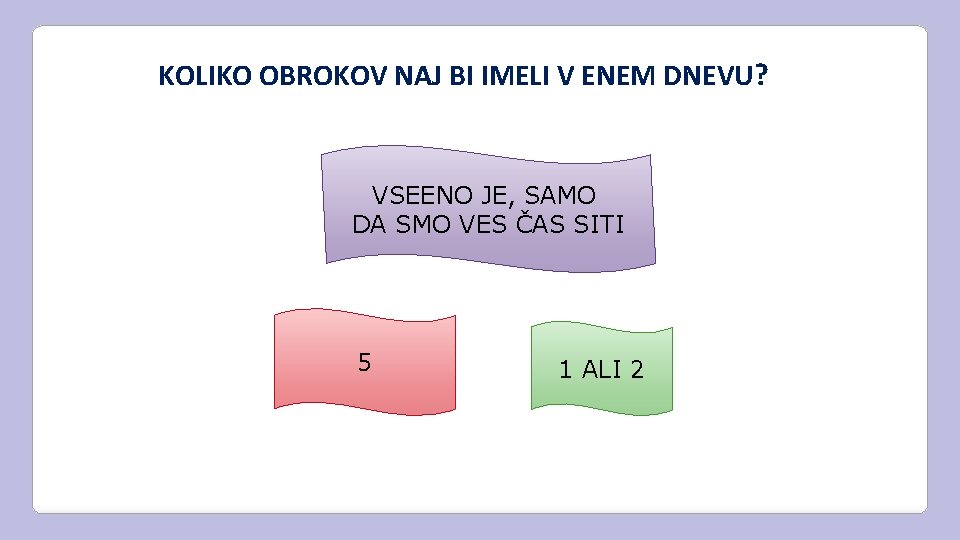 KOLIKO OBROKOV NAJ BI IMELI V ENEM DNEVU?

VSEENO JE, SAMO DA SMO VES ČAS SITI

5

1 ALI 2